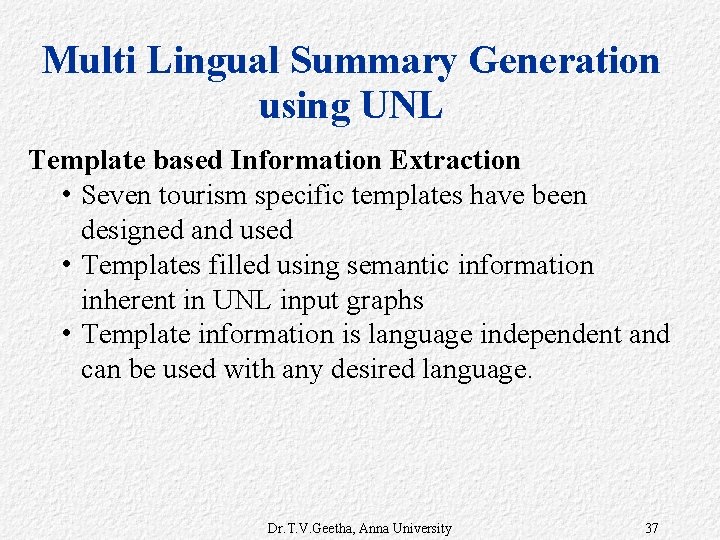 Multi Lingual Summary Generation using UNL

Template based Information Extraction

• Seven tourism specific templates have been designed and used
• Templates filled using semantic information inherent in UNL input graphs
• Template information is language independent and can be used with any desired language.

Dr.T.V.Geetha, Anna University

37